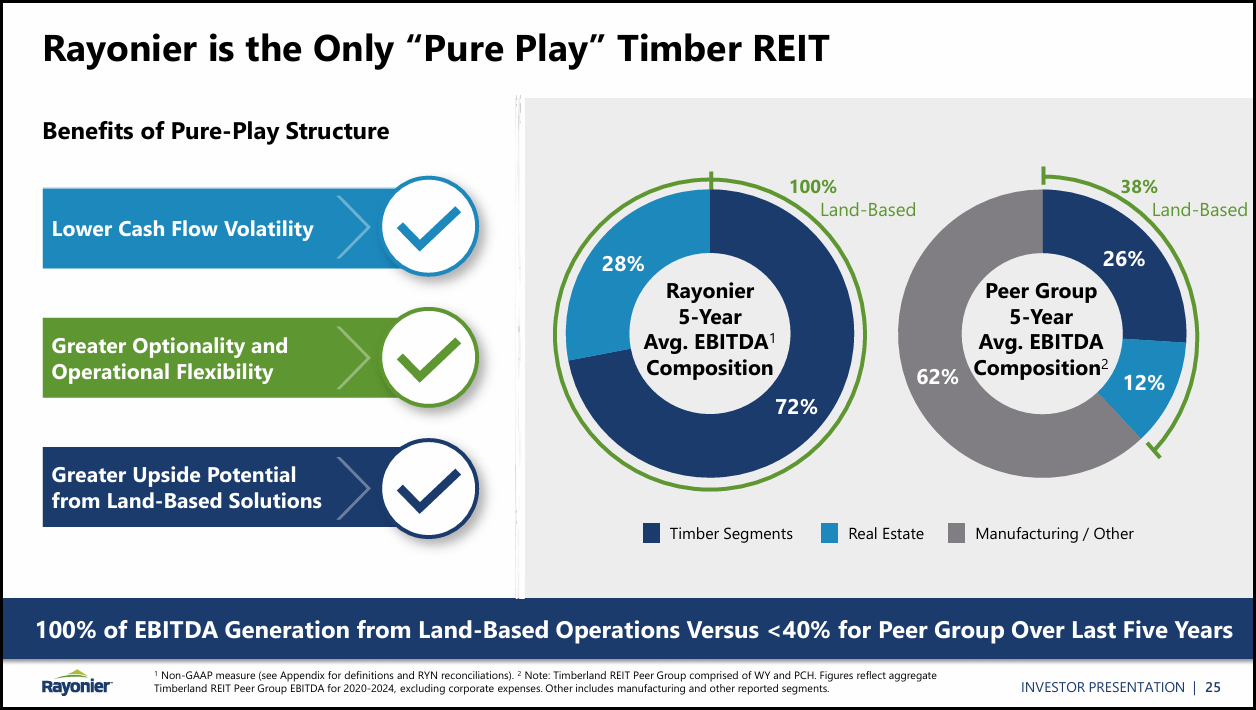 Rayonier is the Only “Pure Play” Timber REIT

Benefits of Pure-Play Structure

Lower Cash Flow Volatility

Greater Optionality and Operational Flexibility

Greater Upside Potential from Land-Based Solutions

100% Land-Based

28%

Rayonier 5-Year Avg. EBITDA$^1$ Composition

72%

38% Land-Based

26%

Peer Group 5-Year Avg. EBITDA Composition$^2$

62%

12%

Timber Segments

Real Estate

Manufacturing / Other

100% of EBITDA Generation from Land-Based Operations Versus <40% for Peer Group Over Last Five Years

Rayonier

$^1$ Non-GAAP measure (see Appendix for definitions and RYN reconciliations). $^2$ Note: Timberland REIT Peer Group comprised of WY and PCH. Figures reflect aggregate Timberland REIT Peer Group EBITDA for 2020-2024, excluding corporate expenses. Other includes manufacturing and other reported segments.

INVESTOR PRESENTATION | 25